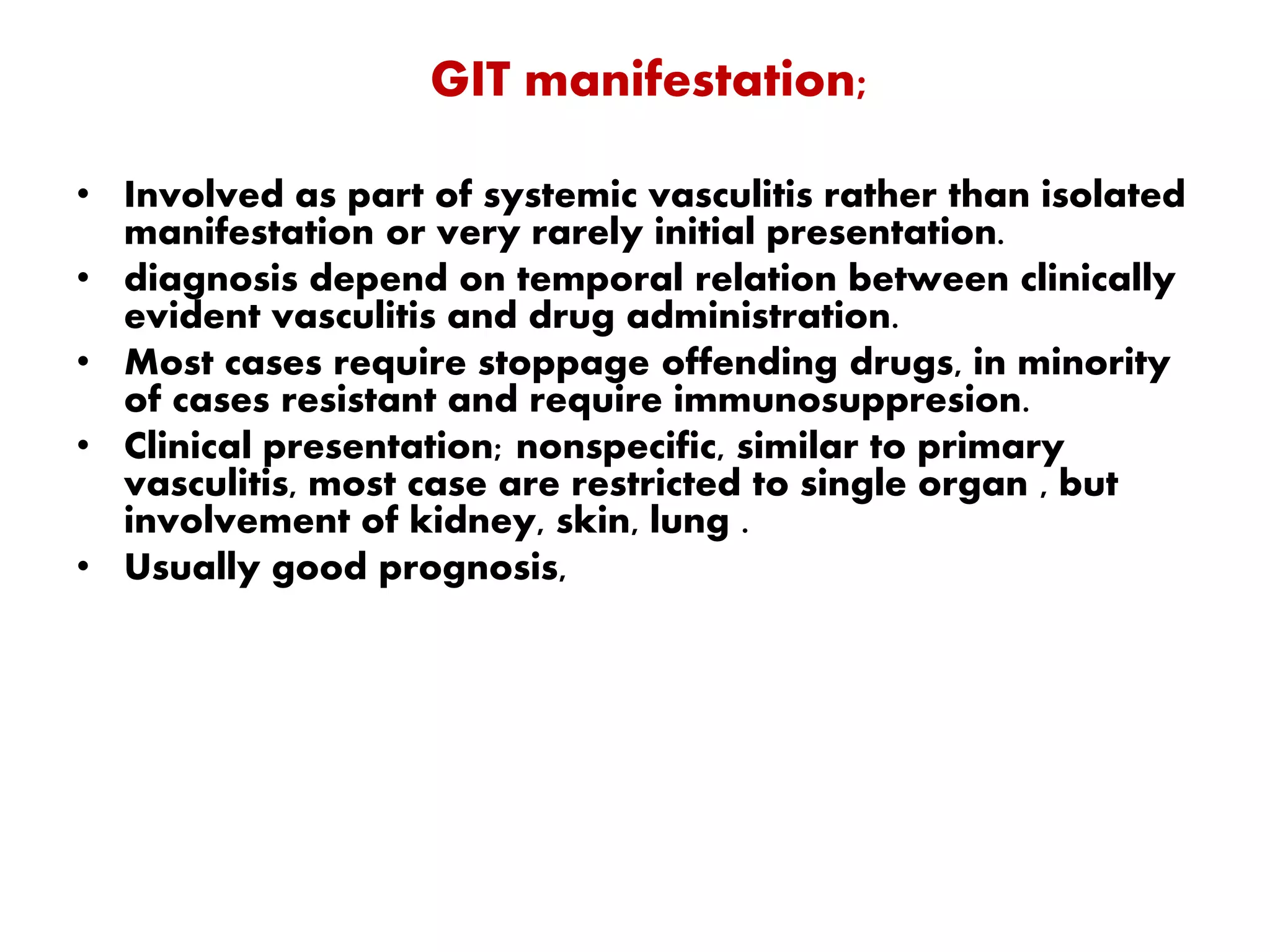 GIT manifestation;

• Involved as part of systemic vasculitis rather than isolated manifestation or very rarely initial presentation.
• diagnosis depend on temporal relation between clinically evident vasculitis and drug administration.
• Most cases require stoppage offending drugs, in minority of cases resistant and require immunosuppresion.
• Clinical presentation; nonspecific, similar to primary vasculitis, most case are restricted to single organ , but involvement of kidney, skin, lung .
• Usually good prognosis,